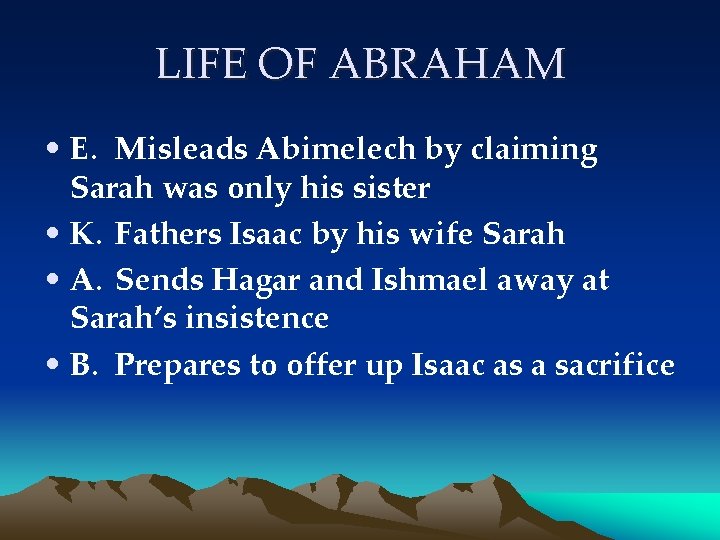 LIFE OF ABRAHAM

• E. Misleads Abimelech by claiming Sarah was only his sister
• K. Fathers Isaac by his wife Sarah
• A. Sends Hagar and Ishmael away at Sarah's insistence
• B. Prepares to offer up Isaac as a sacrifice